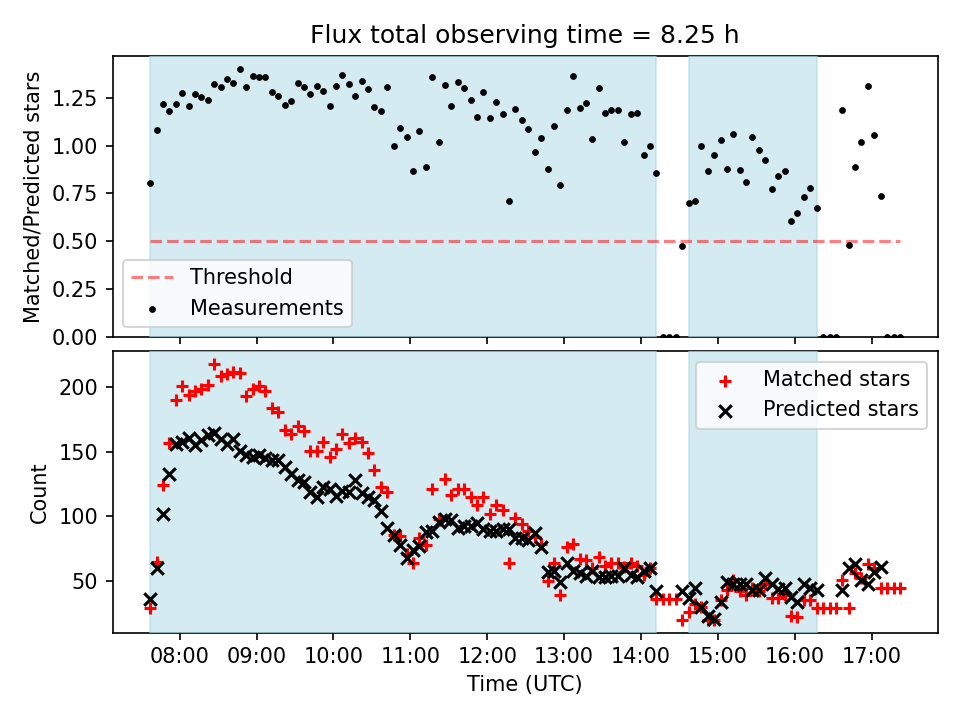 Flux total observing time = 8.25 h

Matched/Predicted stars

1.25
1.00
0.75
0.50
0.25
0.00

Threshold
Measurements

Count

200
150
100
50

Matched stars
Predicted stars

08:00 09:00 10:00 11:00 12:00 13:00 14:00 15:00 16:00 17:00

Time (UTC)